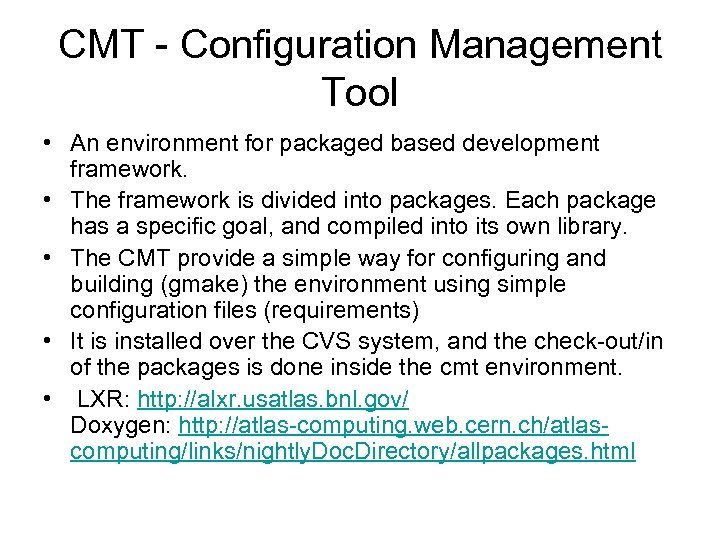 CMT - Configuration Management Tool

• An environment for packaged based development framework.
• The framework is divided into packages. Each package has a specific goal, and compiled into its own library.
• The CMT provide a simple way for configuring and building (gmake) the environment using simple configuration files (requirements)
• It is installed over the CVS system, and the check-out/in of the packages is done inside the cmt environment.
• LXR: http://alxr.usatlas.bnl.gov/
Doxygen: http://atlas-computing.web.cern.ch/atlas-computing/links/nightlyDocDirectory/allpackages.html